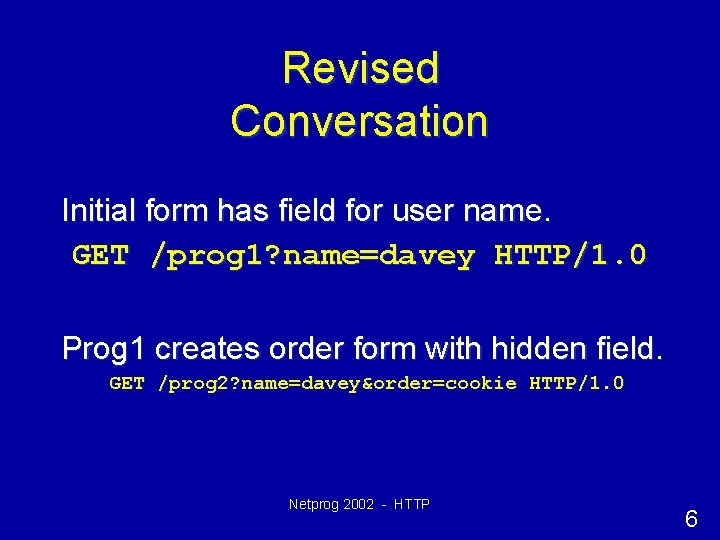 Revised Conversation

Initial form has field for user name.

GET /prog1?name=davey HTTP/1.0

Prog1 creates order form with hidden field.

GET /prog2?name=davey&order=cookie HTTP/1.0

Netprog 2002 - HTTP

6